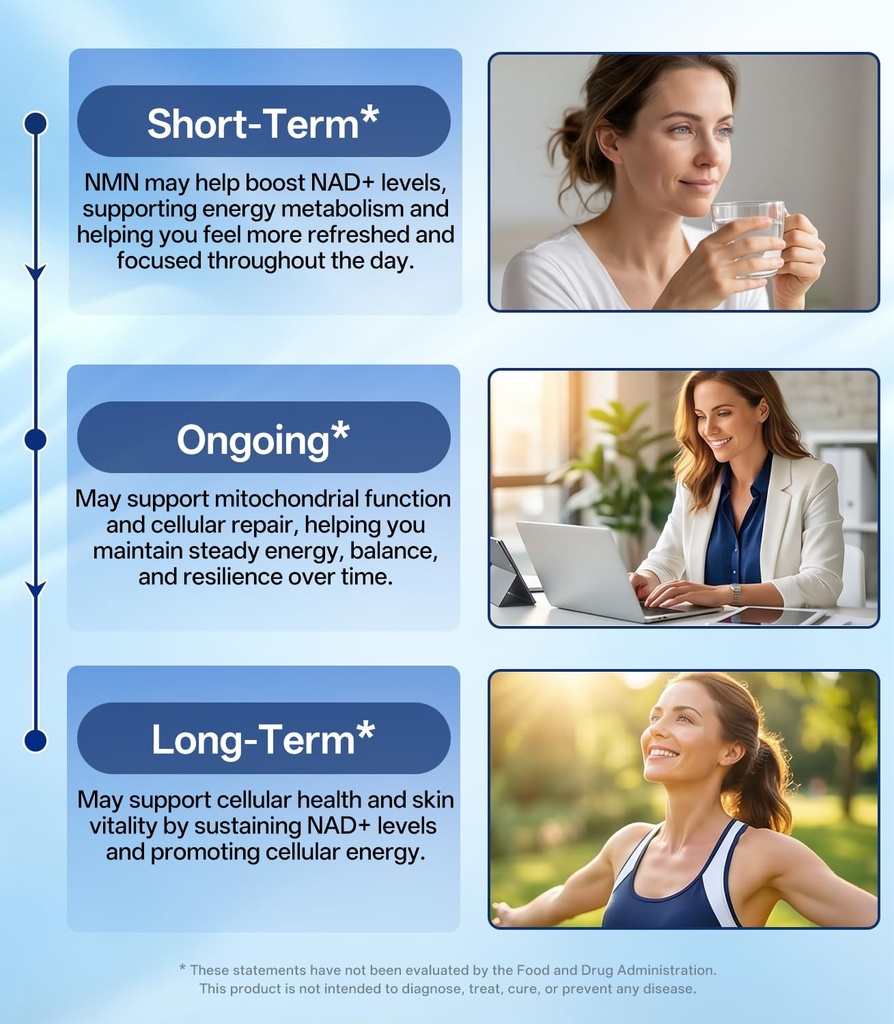 Short-Term*

NMN may help boost NAD+ levels, supporting energy metabolism and helping you feel more refreshed and focused throughout the day.

Ongoing*

May support mitochondrial function and cellular repair, helping you maintain steady energy, balance, and resilience over time.

Long-Term*

May support cellular health and skin vitality by sustaining NAD+ levels and promoting cellular energy.

* These statements have not been evaluated by the Food and Drug Administration. This product is not intended to diagnose, treat, cure, or prevent any disease.